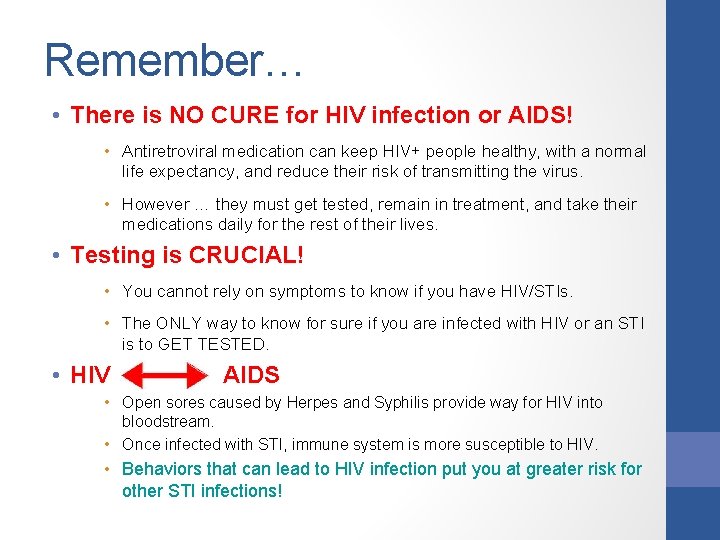 Remember…

• There is NO CURE for HIV infection or AIDS!

• Antiretroviral medication can keep HIV+ people healthy, with a normal life expectancy, and reduce their risk of transmitting the virus.

• However … they must get tested, remain in treatment, and take their medications daily for the rest of their lives.

• Testing is CRUCIAL!

• You cannot rely on symptoms to know if you have HIV/STIs.

• The ONLY way to know for sure if you are infected with HIV or an STI is to GET TESTED.

• HIV AIDS

• Open sores caused by Herpes and Syphilis provide way for HIV into bloodstream.

• Once infected with STI, immune system is more susceptible to HIV.

• Behaviors that can lead to HIV infection put you at greater risk for other STI infections!